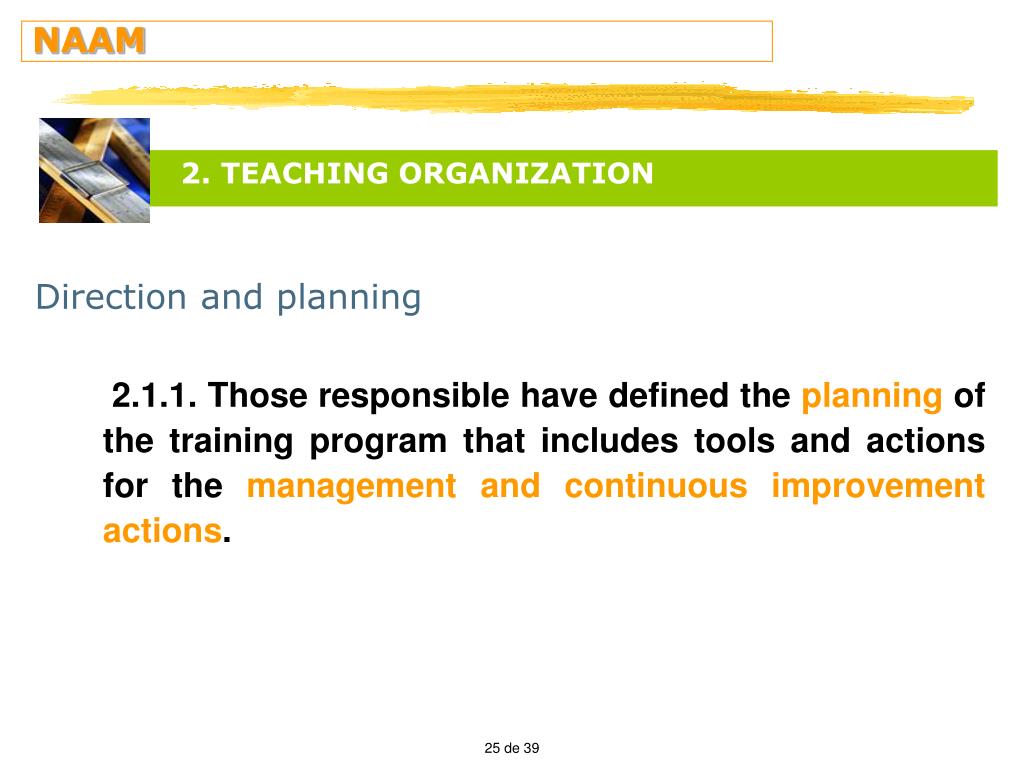 NAAM

2. TEACHING ORGANIZATION

Direction and planning

2.1.1. Those responsible have defined the planning of the training program that includes tools and actions for the management and continuous improvement actions.

25 de 39